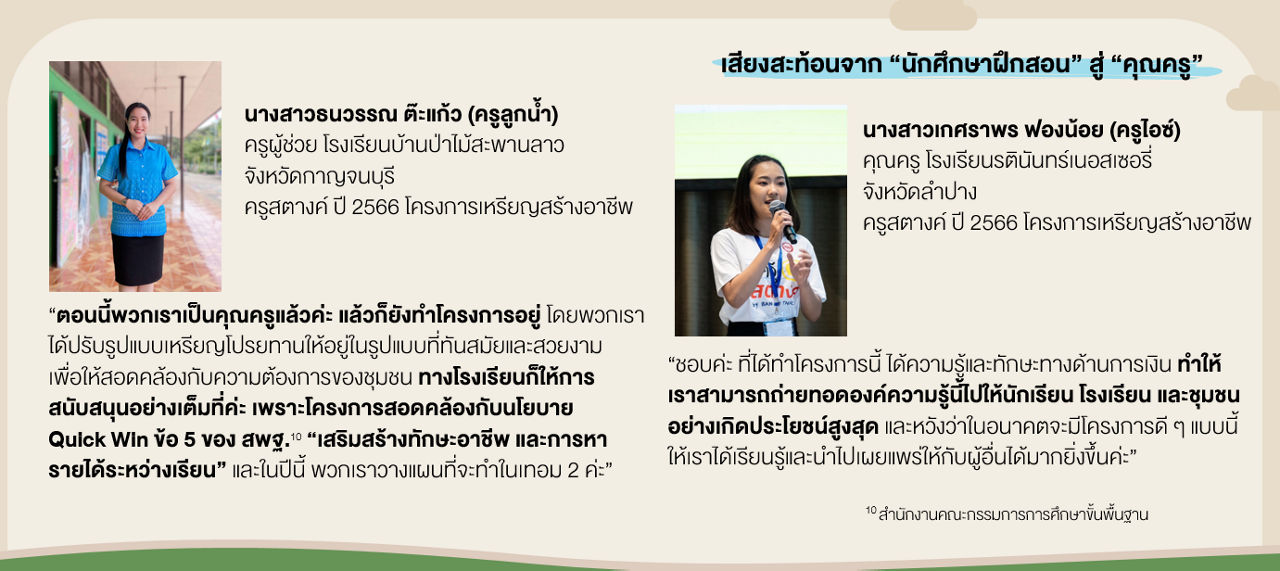 เสียงสะท้อนจาก “นักศึกษาฝึกสอน” สู่ “คุณครู”

นางสาวธนวรรณ ต๊ะแก้ว (ครูลูกน้ำ)
ครูผู้ช่วย โรงเรียนบ้านป่าไม้สะพานลาว
จังหวัดกาญจนบุรี
ครูสตางค์ ปี 2566 โครงการเหรียญสร้างอาชีพ

“ตอนนี้พวกเราเป็นคุณครูแล้วค่ะ แล้วก็ยังทำโครงการอยู่ โดยพวกเราได้ปรับรูปแบบเหรียญโปรยทานให้อยู่ในรูปแบบที่ทันสมัยและสวยงาม เพื่อให้สอดคล้องกับความต้องการของชุมชน ทางโรงเรียนก็ให้การสนับสนุนอย่างเต็มที่ค่ะ เพราะโครงการสอดคล้องกับนโยบาย Quick Win ข้อ 5 ของ สพฐ.$^{10}$ “เสริมสร้างทักษะอาชีพ และการหารายได้ระหว่างเรียน” และในปีนี้ พวกเราวางแผนที่จะทำในเทอม 2 ค่ะ”

นางสาวเกศราพร ฟองน้อย (ครูไอซ์)
คุณครู โรงเรียนรตินันทร์เนอสเซอรี่
จังหวัดลำปาง
ครูสตางค์ ปี 2566 โครงการเหรียญสร้างอาชีพ

“ชอบค่ะ ที่ได้ทำโครงการนี้ ได้ความรู้และทักษะทางด้านการเงิน ทำให้เราสามารถถ่ายทอดองค์ความรู้นี้ไปให้นักเรียน โรงเรียน และชุมชนอย่างเกิดประโยชน์สูงสุด และหวังว่าในอนาคตจะมีโครงการดี ๆ แบบนี้ให้เราได้เรียนรู้และนำไปเผยแพร่ให้กับผู้อื่นได้มากยิ่งขึ้นค่ะ”

$^{10}$ สำนักงานคณะกรรมการการศึกษาขั้นพื้นฐาน